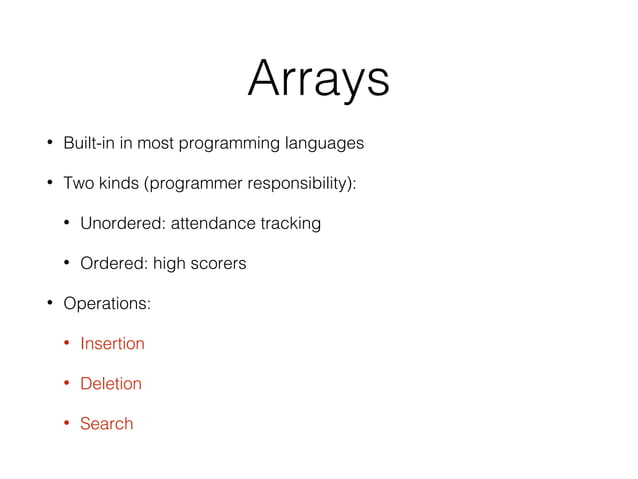 Arrays

• Built-in in most programming languages

• Two kinds (programmer responsibility):

  • Unordered: attendance tracking

  • Ordered: high scorers

• Operations:

  • Insertion

  • Deletion

  • Search